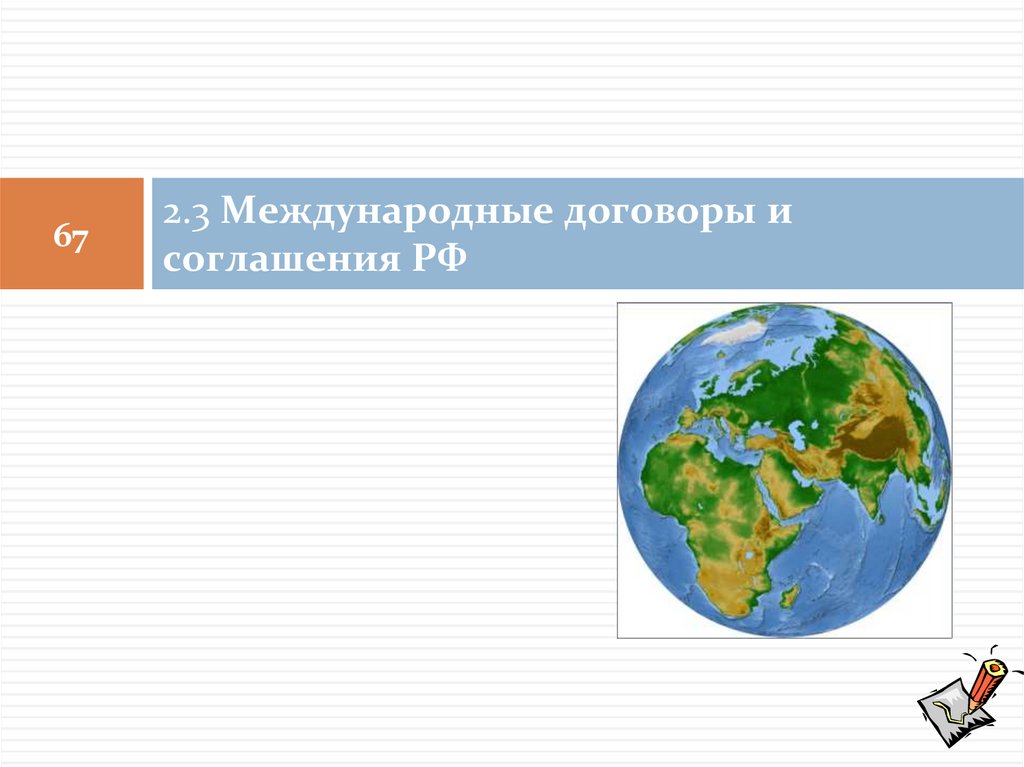 67

2.3 Международные договоры и соглашения РФ